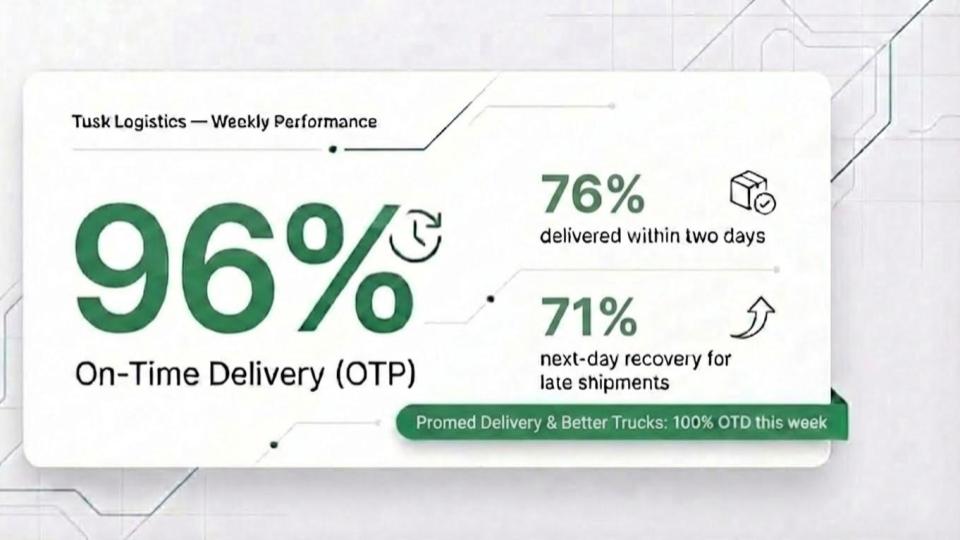 Tusk Logistics — Weekly Performance

96%

On-Time Delivery (OTP)

76%
delivered within two days

71%
next-day recovery for late shipments

Promed Delivery & Better Trucks: 100% OTD this week